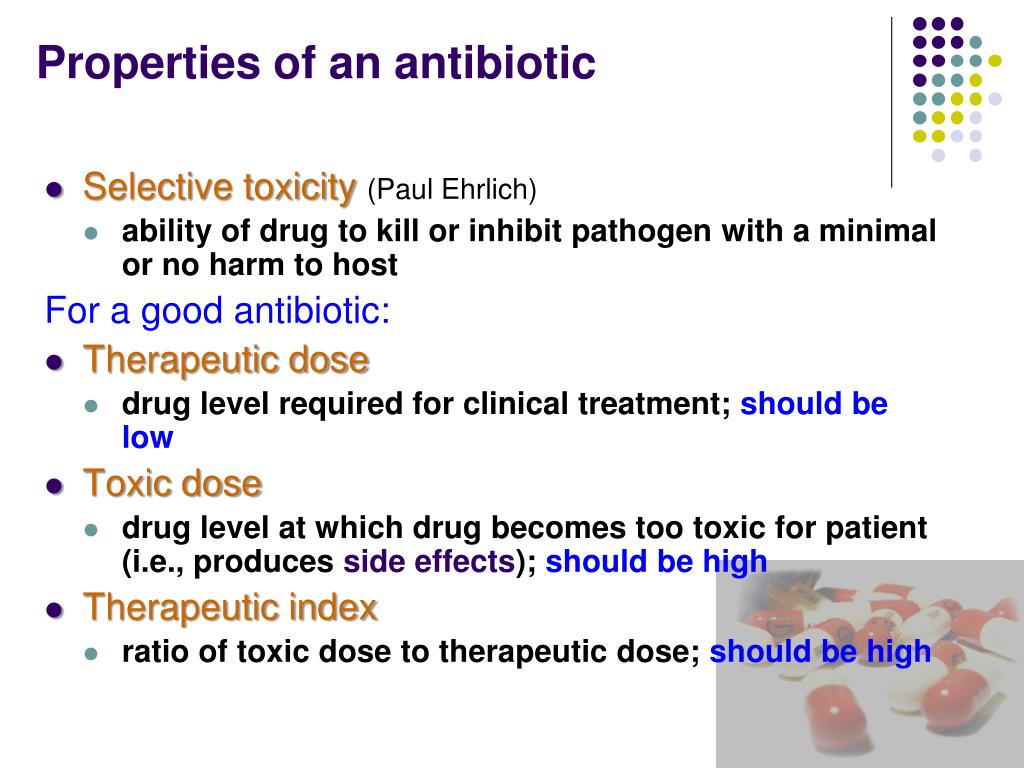 Properties of an antibiotic

- Selective toxicity (Paul Ehrlich)
  - ability of drug to kill or inhibit pathogen with a minimal or no harm to host

For a good antibiotic:

- Therapeutic dose
  - drug level required for clinical treatment; should be low
- Toxic dose
  - drug level at which drug becomes too toxic for patient (i.e., produces side effects); should be high
- Therapeutic index
  - ratio of toxic dose to therapeutic dose; should be high